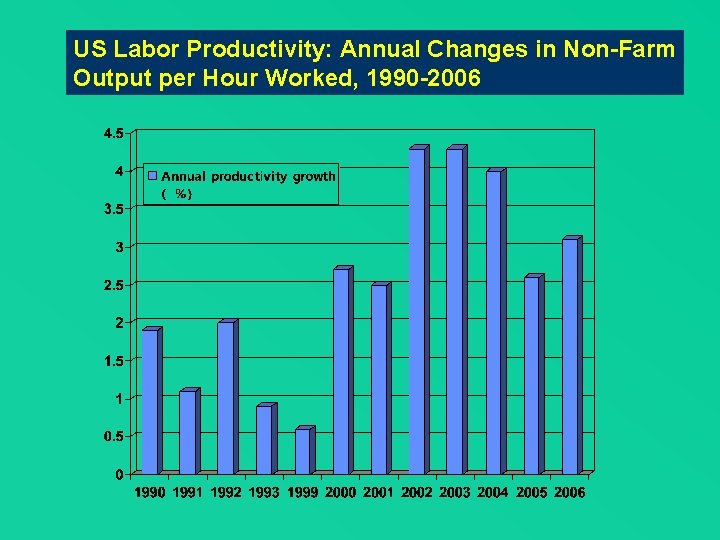 US Labor Productivity: Annual Changes in Non-Farm Output per Hour Worked, 1990-2006

4.5
4
3.5
3
2.5
2
1.5
1
0.5
0

Annual productivity growth ( %)

1990 1991 1992 1993 1999 2000 2001 2002 2003 2004 2005 2006